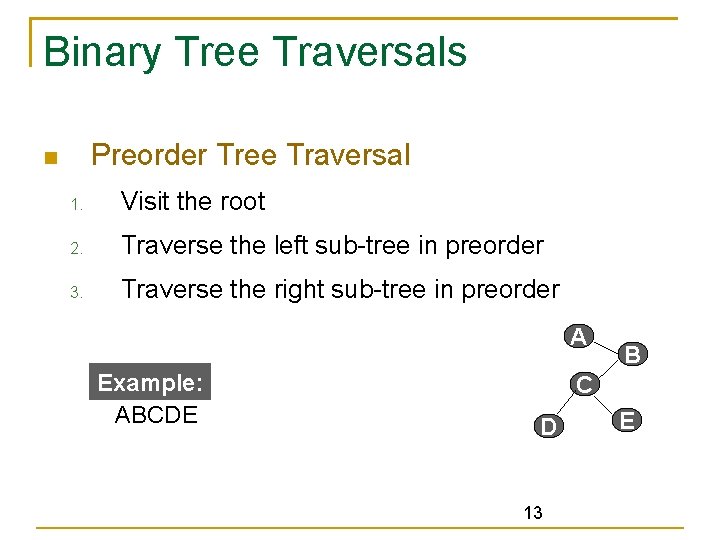 Binary Tree Traversals

Preorder Tree Traversal

1. Visit the root
2. Traverse the left sub-tree in preorder
3. Traverse the right sub-tree in preorder

Example:
ABCDE

A
B
C
D
E

13